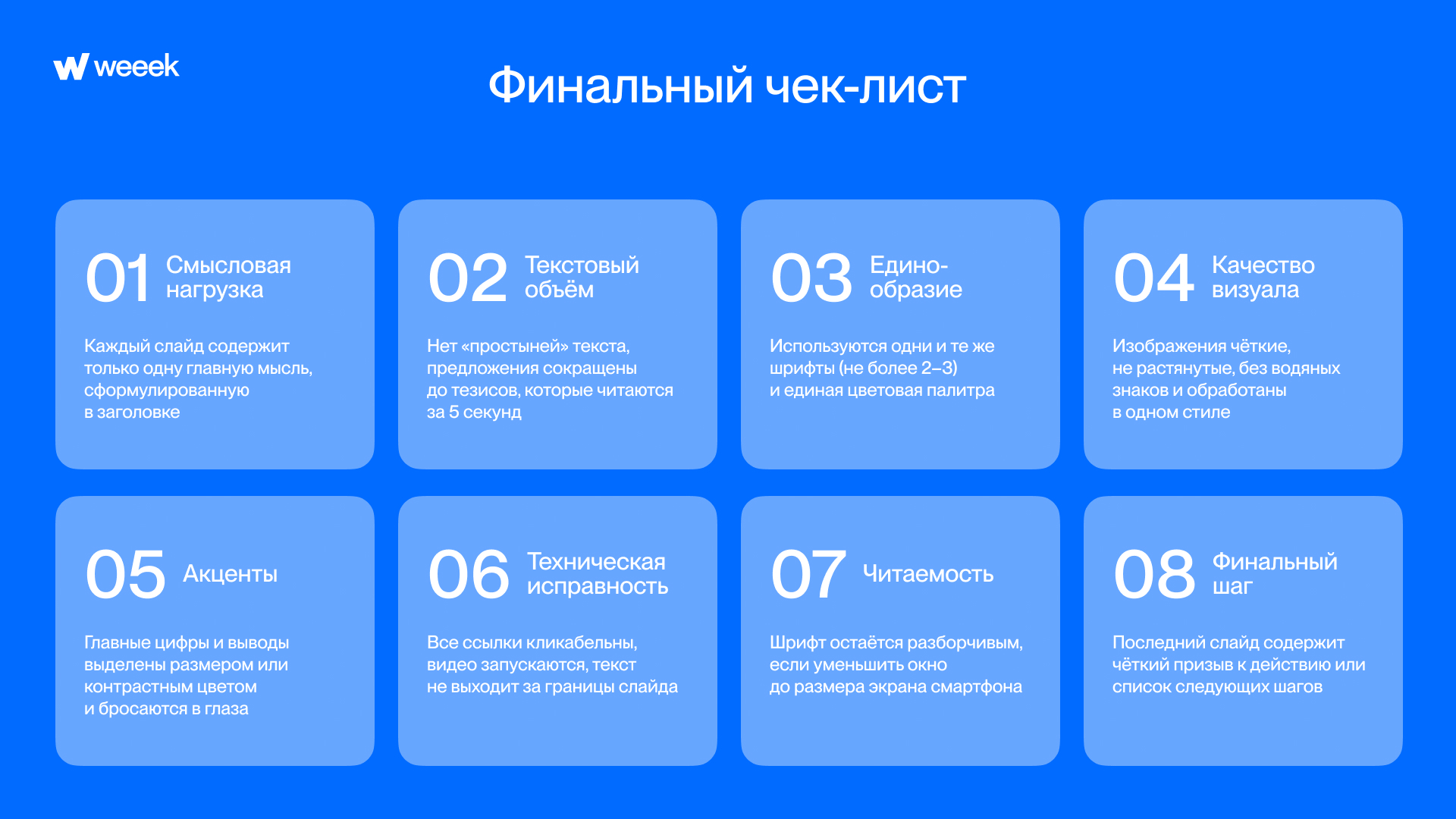 weeek

Финальный чек-лист

01 Смысловая нагрузка

Каждый слайд содержит только одну главную мысль, сформулированную в заголовке

02 Текстовый объём

Нет «простыней» текста, предложения сокращены до тезисов, которые читаются за 5 секунд

03 Единообразие

Используются одни и те же шрифты (не более 2–3) и единая цветовая палитра

04 Качество визуала

Изображения чёткие, не растянутые, без водяных знаков и обработаны в одном стиле

05 Акценты

Главные цифры и выводы выделены размером или контрастным цветом и бросаются в глаза

06 Техническая исправность

Все ссылки кликабельны, видео запускаются, текст не выходит за границы слайда

07 Читаемость

Шрифт остаётся разборчивым, если уменьшить окно до размера экрана смартфона

08 Финальный шаг

Последний слайд содержит чёткий призыв к действию или список следующих шагов